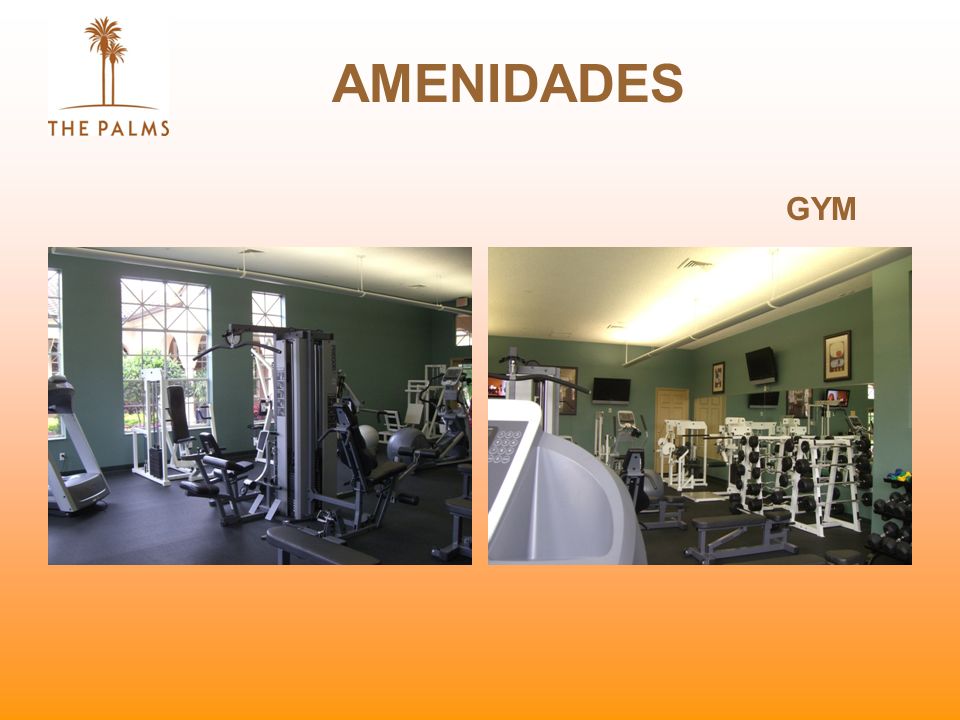 THE PALMS

AMENIDADES

GYM